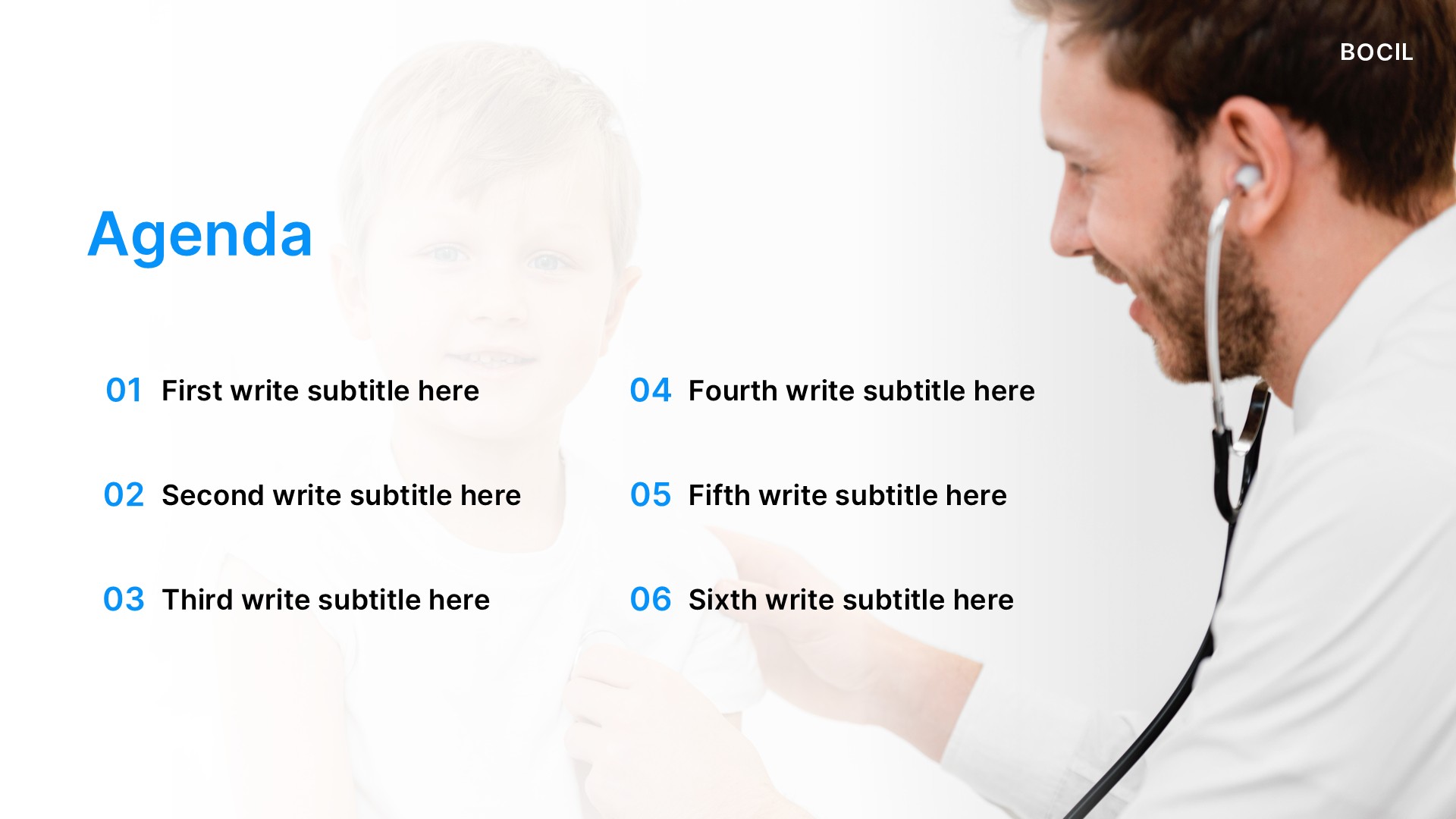 BOCIL

Agenda

01 First write subtitle here

02 Second write subtitle here

03 Third write subtitle here

04 Fourth write subtitle here

05 Fifth write subtitle here

06 Sixth write subtitle here